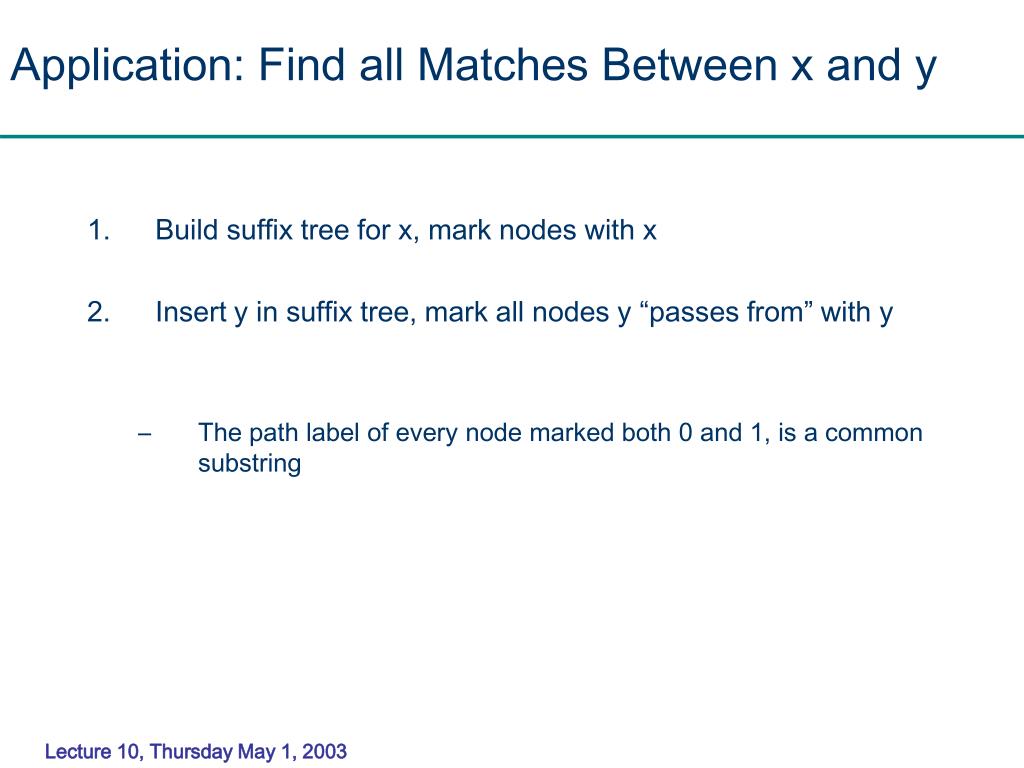 Application: Find all Matches Between x and y

1. Build suffix tree for x, mark nodes with x

2. Insert y in suffix tree, mark all nodes y “passes from” with y

– The path label of every node marked both 0 and 1, is a common substring

Lecture 10, Thursday May 1, 2003